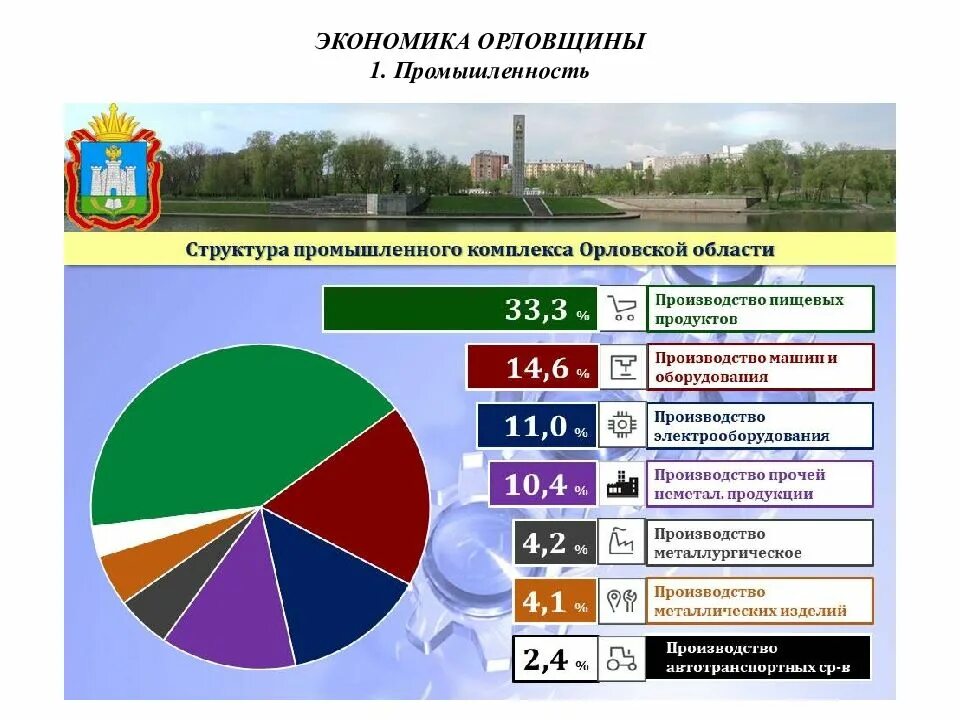 ЭКОНОМИКА ОРЛОВЩИНЫ
1. Промышленность

Структура промышленного комплекса Орловской области

33,3 % Производство пищевых продуктов

14,6 % Производство машин и оборудования

11,0 % Производство электрооборудования

10,4 % Производство прочей неметал. продукции

4,2 % Производство металлургическое

4,1 % Производство металлических изделий

2,4 % Производство автотранспортных ср-в